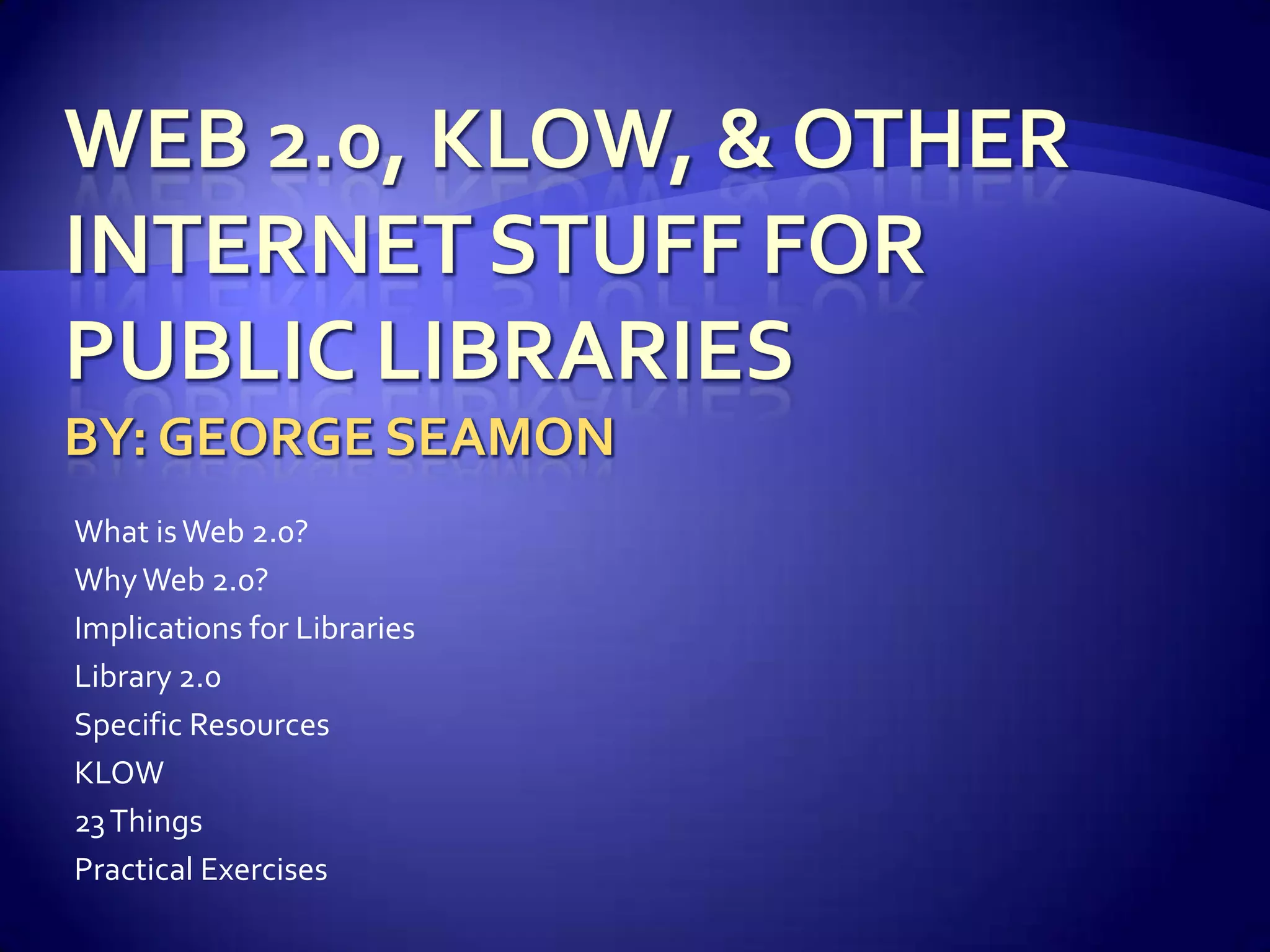 WEB 2.0, KLOW, & OTHER INTERNET STUFF FOR PUBLIC LIBRARIES
BY: GEORGE SEAMON

What is Web 2.0?
Why Web 2.0?
Implications for Libraries
Library 2.0
Specific Resources
KLOW
23 Things
Practical Exercises